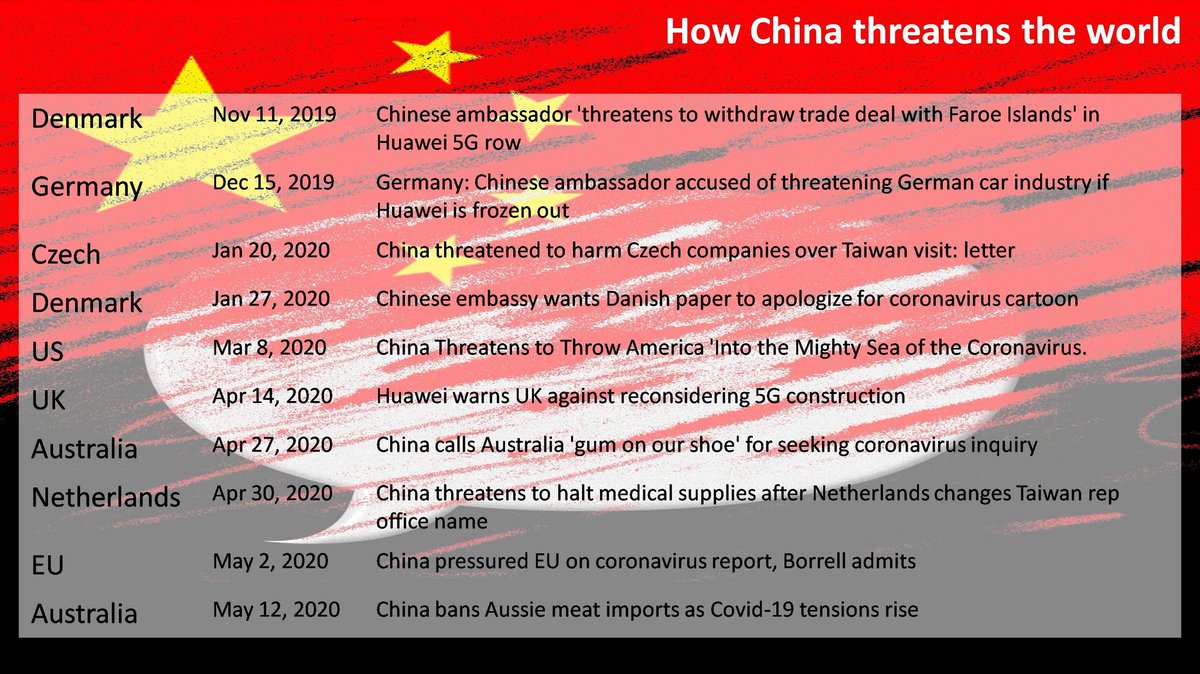 How China threatens the world

| | | |
|---|---|---|
| Denmark | Nov 11, 2019 | Chinese ambassador 'threatens to withdraw trade deal with Faroe Islands' in Huawei 5G row |
| Germany | Dec 15, 2019 | Germany: Chinese ambassador accused of threatening German car industry if Huawei is frozen out |
| Czech | Jan 20, 2020 | China threatened to harm Czech companies over Taiwan visit: letter |
| Denmark | Jan 27, 2020 | Chinese embassy wants Danish paper to apologize for coronavirus cartoon |
| US | Mar 8, 2020 | China Threatens to Throw America 'Into the Mighty Sea of the Coronavirus. |
| UK | Apr 14, 2020 | Huawei warns UK against reconsidering 5G construction |
| Australia | Apr 27, 2020 | China calls Australia 'gum on our shoe' for seeking coronavirus inquiry |
| Netherlands | Apr 30, 2020 | China threatens to halt medical supplies after Netherlands changes Taiwan rep office name |
| EU | May 2, 2020 | China pressured EU on coronavirus report, Borrell admits |
| Australia | May 12, 2020 | China bans Aussie meat imports as Covid-19 tensions rise |